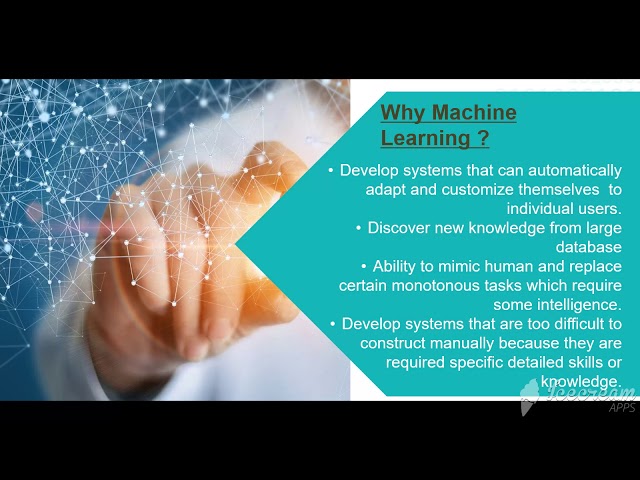 Why Machine Learning ?

• Develop systems that can automatically adapt and customize themselves to individual users.

• Discover new knowledge from large database

• Ability to mimic human and replace certain monotonous tasks which require some intelligence.

• Develop systems that are too difficult to construct manually because they are required specific detailed skills or knowledge.

Icecream APPS